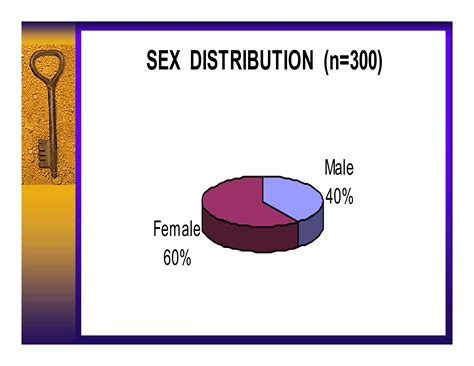 SEX DISTRIBUTION (n=300)

Male
40%

Female
60%